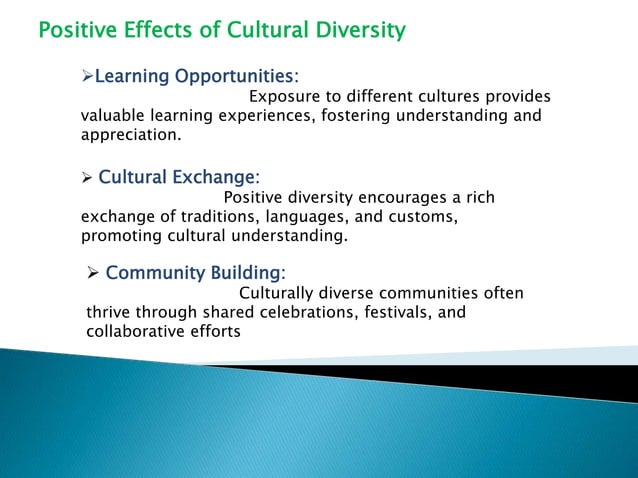 Positive Effects of Cultural Diversity

➢Learning Opportunities: Exposure to different cultures provides valuable learning experiences, fostering understanding and appreciation.

➢ Cultural Exchange: Positive diversity encourages a rich exchange of traditions, languages, and customs, promoting cultural understanding.

➢ Community Building: Culturally diverse communities often thrive through shared celebrations, festivals, and collaborative efforts